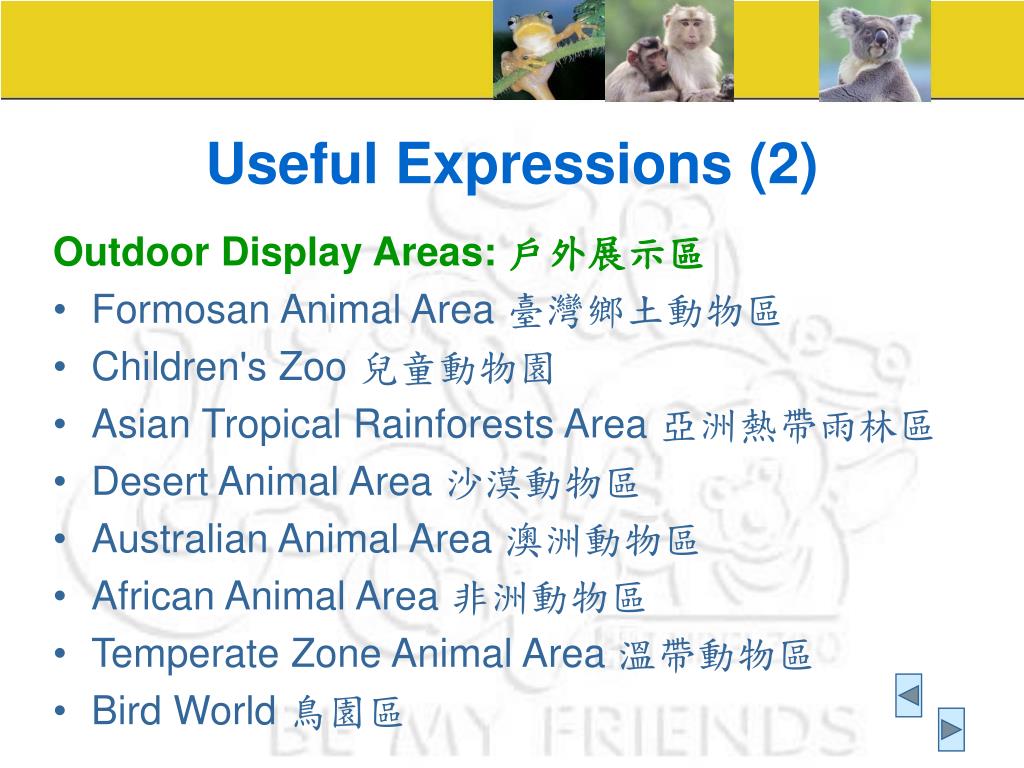 Useful Expressions (2)

Outdoor Display Areas: 戶外展示區
• Formosan Animal Area 臺灣鄉土動物區
• Children's Zoo 兒童動物園
• Asian Tropical Rainforests Area 亞洲熱帶雨林區
• Desert Animal Area 沙漠動物區
• Australian Animal Area 澳洲動物區
• African Animal Area 非洲動物區
• Temperate Zone Animal Area 溫帶動物區
• Bird World 鳥園區

BE MY FRIENDS